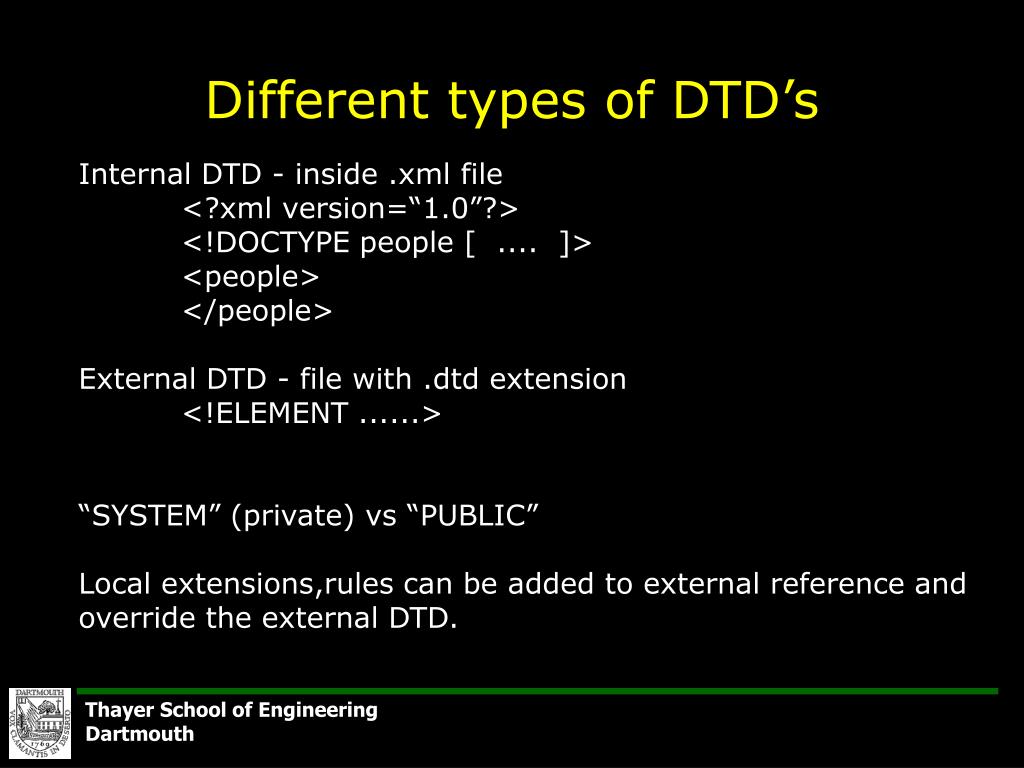 Different types of DTD’s

Internal DTD - inside .xml file
<?xml version=“1.0”?>
<!DOCTYPE people [ .... ]>
<people>
</people>

External DTD - file with .dtd extension
<!ELEMENT ......>

“SYSTEM” (private) vs “PUBLIC”

Local extensions,rules can be added to external reference and override the external DTD.

DARTMOUTH
VOX CLAMANTIS IN DESERTO
1769

Thayer School of Engineering
Dartmouth